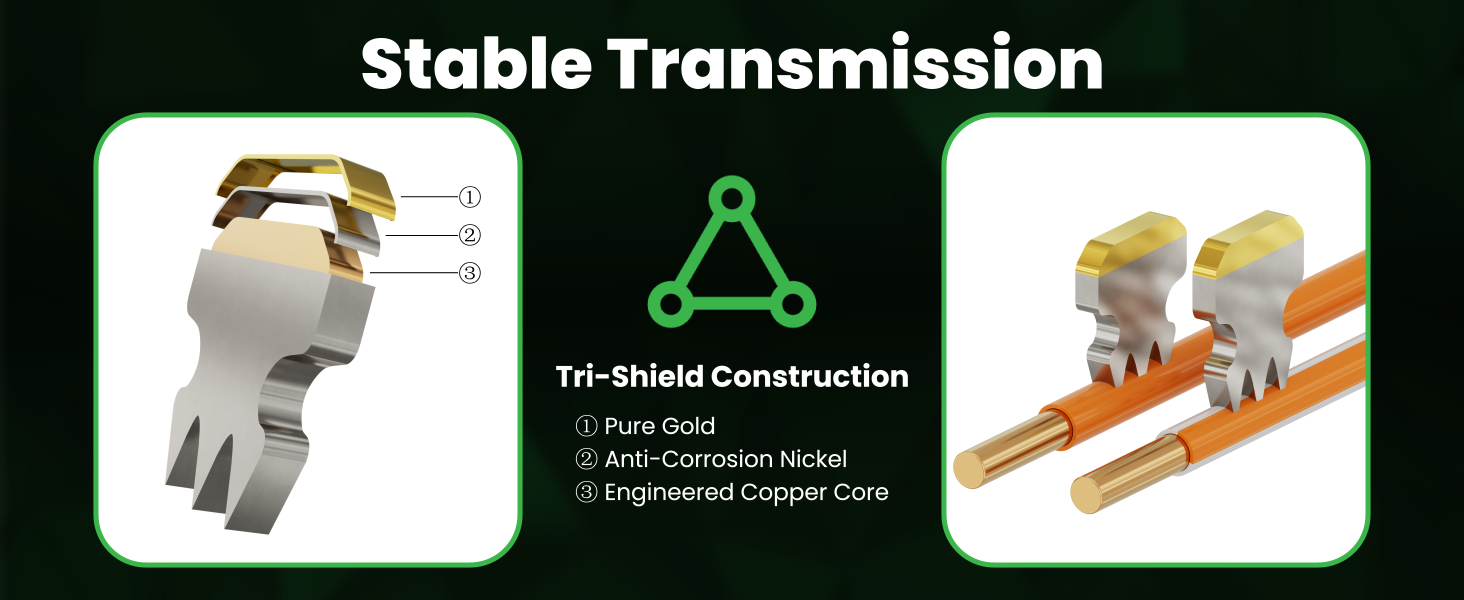 Stable Transmission

①
②
③

Tri-Shield Construction

① Pure Gold
② Anti-Corrosion Nickel
③ Engineered Copper Core